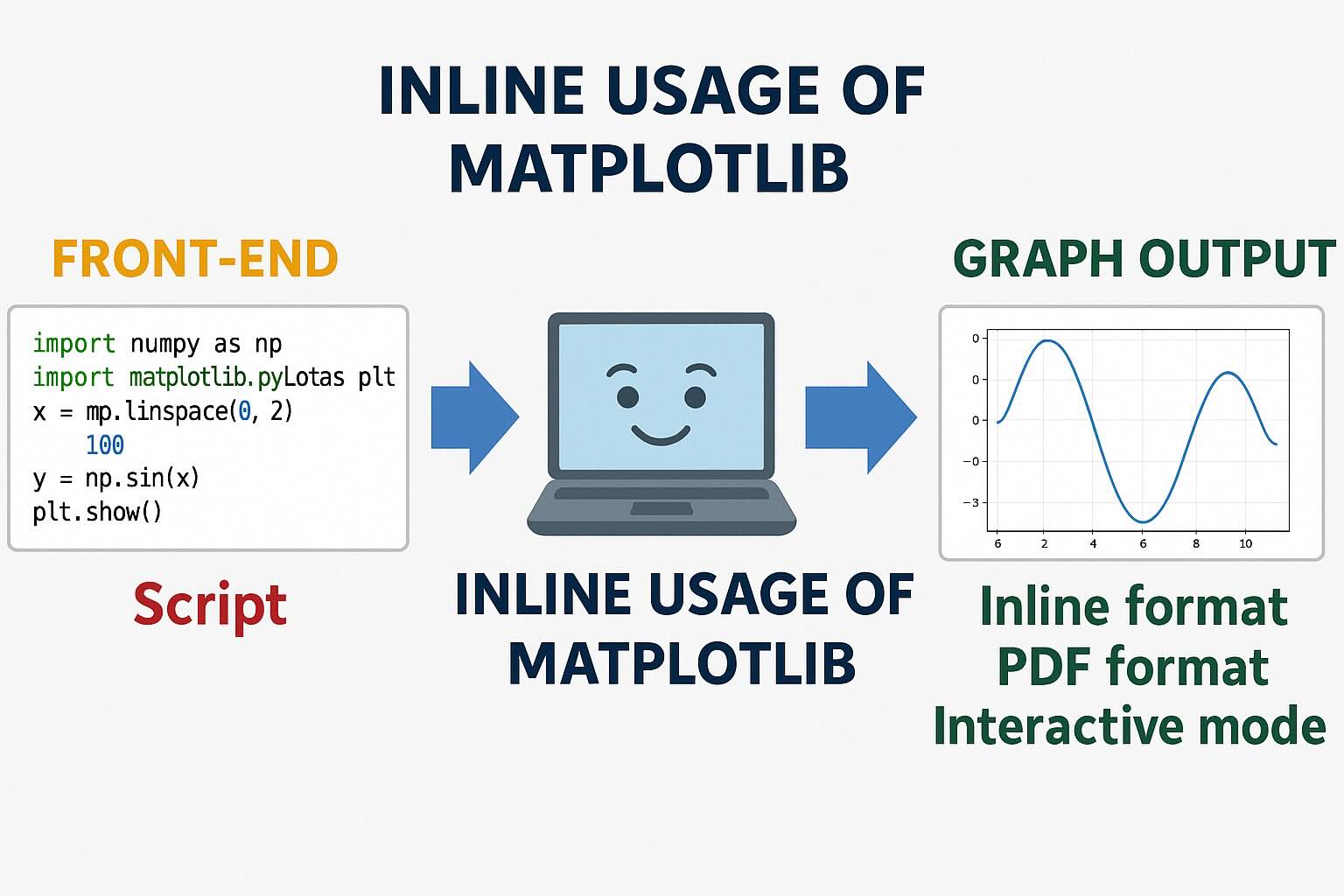 INLINE USAGE OF MATPLOTLIB

FRONT-END

import numpy as np
import matplotlib.pyLotas plt
x = mp.linspace(0, 2)
100
y = np.sin(x)
plt.show()

Script

INLINE USAGE OF MATPLOTLIB

GRAPH OUTPUT

0
0
0
−0
−3
6
2
4
6
8
10

Inline format
PDF format
Interactive mode